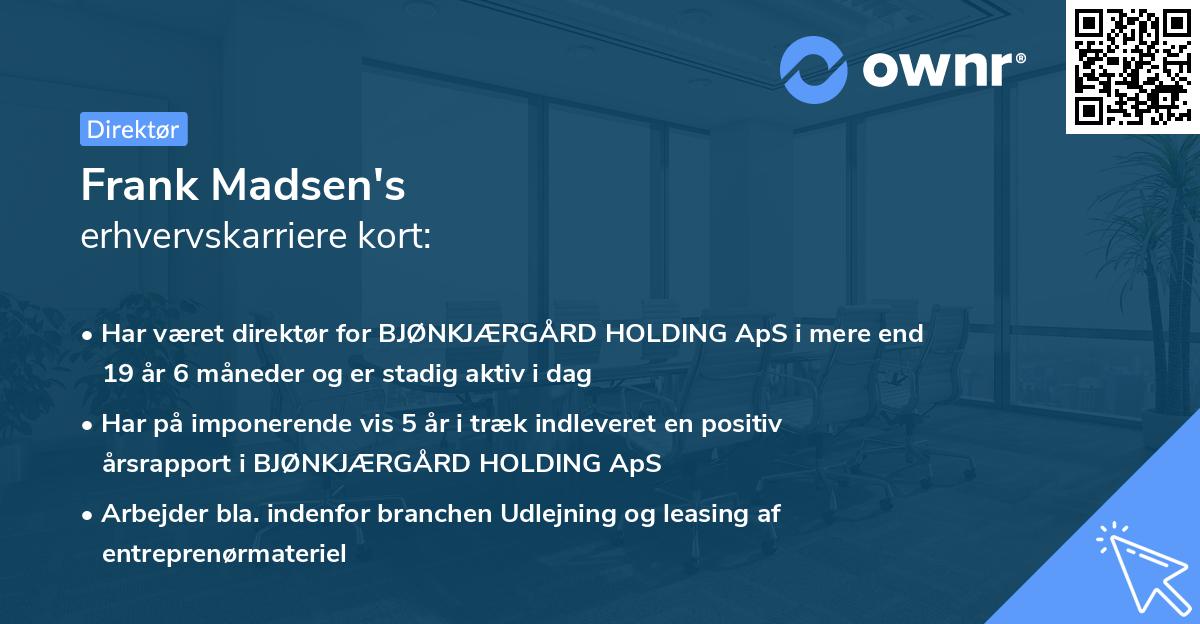 ownr®

Direktør

Frank Madsen's
erhvervskarriere kort:

• Har været direktør for BJØNKJÆRGÅRD HOLDING ApS i mere end 19 år 6 måneder og er stadig aktiv i dag

• Har på imponerende vis 5 år i træk indleveret en positiv årsrapport i BJØNKJÆRGÅRD HOLDING ApS

• Arbejder bla. indenfor branchen Udlejning og leasing af entreprenørmateriel